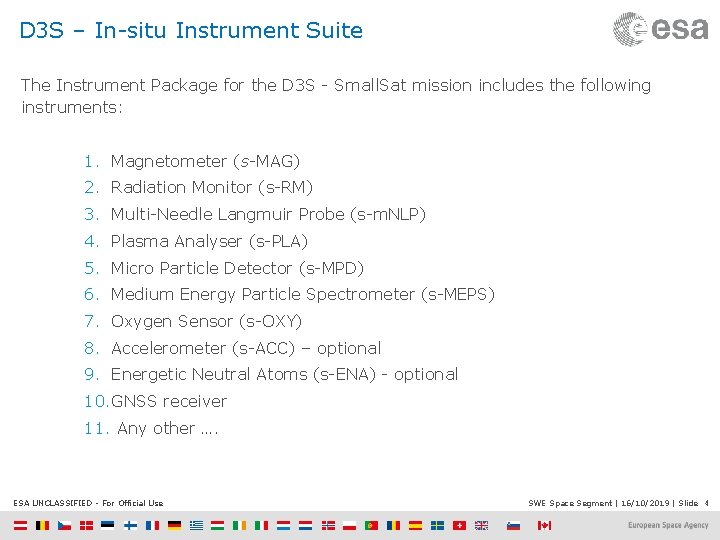 D3S – In-situ Instrument Suite

esa

The Instrument Package for the D3S - SmallSat mission includes the following instruments:

1. Magnetometer (s-MAG)
2. Radiation Monitor (s-RM)
3. Multi-Needle Langmuir Probe (s-mNLP)
4. Plasma Analyser (s-PLA)
5. Micro Particle Detector (s-MPD)
6. Medium Energy Particle Spectrometer (s-MEPS)
7. Oxygen Sensor (s-OXY)
8. Accelerometer (s-ACC) – optional
9. Energetic Neutral Atoms (s-ENA) - optional
10. GNSS receiver
11. Any other ….

ESA UNCLASSIFIED - For Official Use

SWE Space Segment | 16/10/2019 | Slide 4

European Space Agency